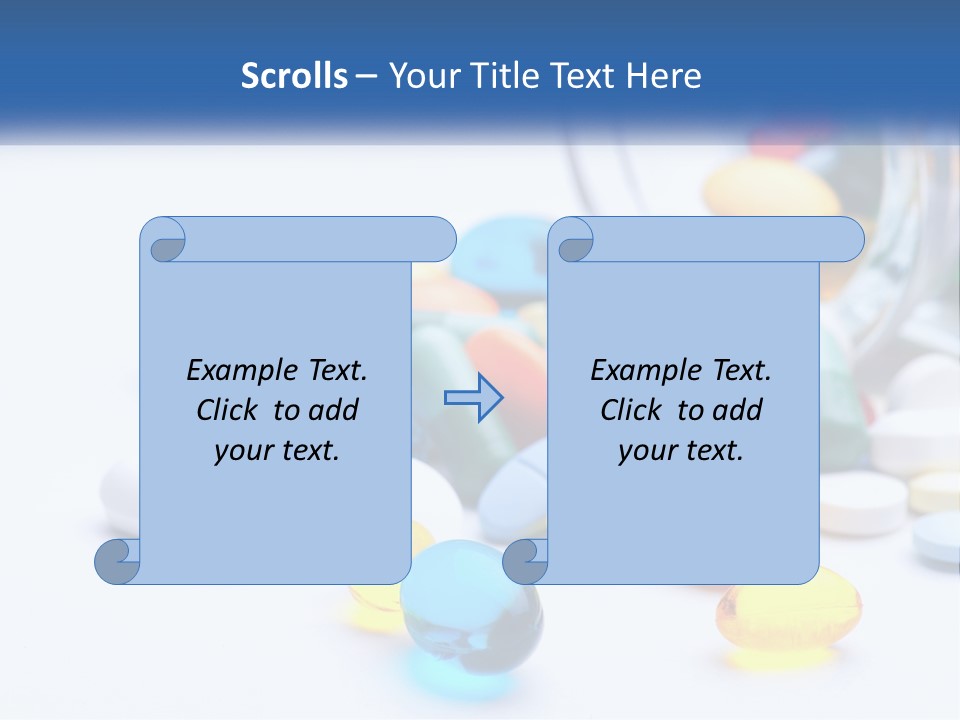 Scrolls – Your Title Text Here

Example Text. Click to add your text.

Example Text. Click to add your text.